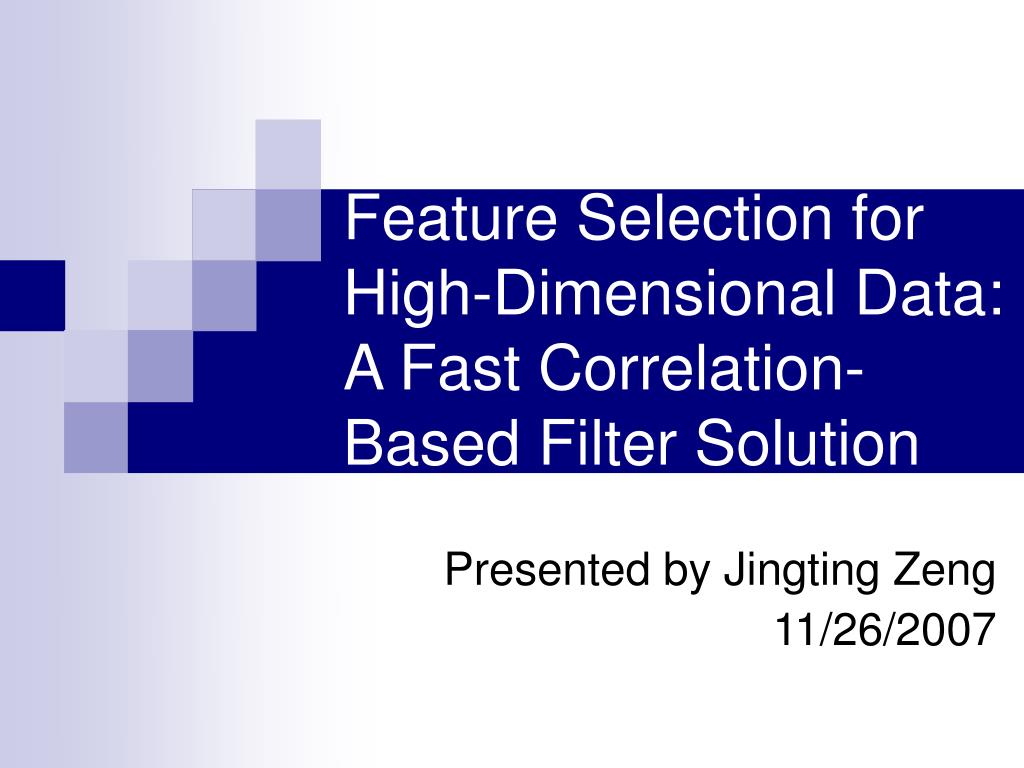 Feature Selection for High-Dimensional Data: A Fast Correlation-Based Filter Solution

Presented by Jingting Zeng
11/26/2007